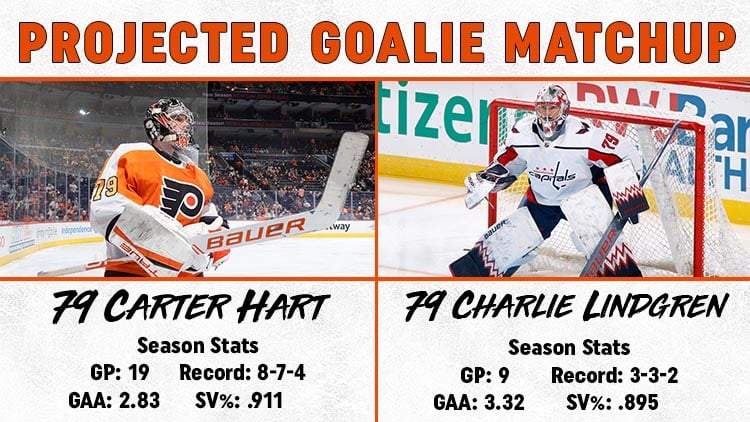 PROJECTED GOALIE MATCHUP

79 CARTER HART

Season Stats

GP: 19 Record: 8-7-4

GAA: 2.83 SV%: .911

79 CHARLIE LINDGREN

Season Stats

GP: 9 Record: 3-3-2

GAA: 3.32 SV%: .895